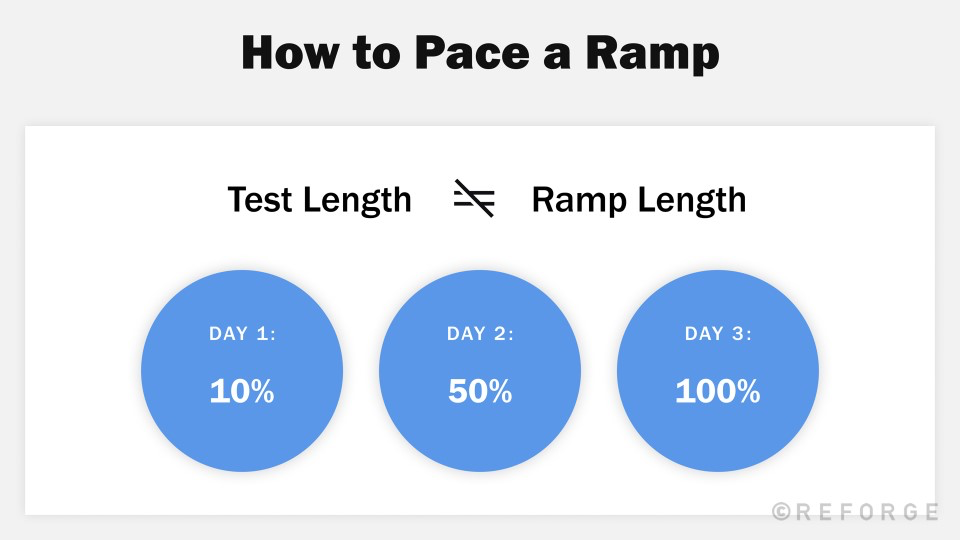 How to Pace a Ramp

Test Length $\neq$ Ramp Length

DAY 1:
10%

DAY 2:
50%

DAY 3:
100%

©REFORGE